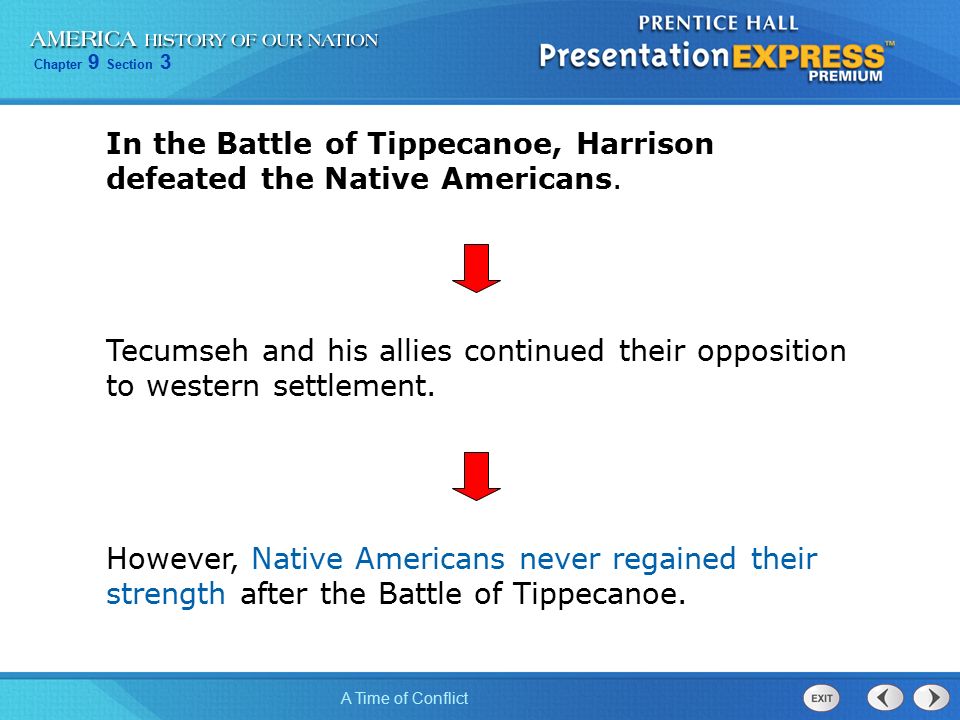 AMERICA HISTORY OF OUR NATION
Chapter 9 Section 3

PRENTICE HALL
PresentationEXPRESS™
PREMIUM

In the Battle of Tippecanoe, Harrison defeated the Native Americans.

Tecumseh and his allies continued their opposition to western settlement.

However, Native Americans never regained their strength after the Battle of Tippecanoe.

A Time of Conflict

EXIT